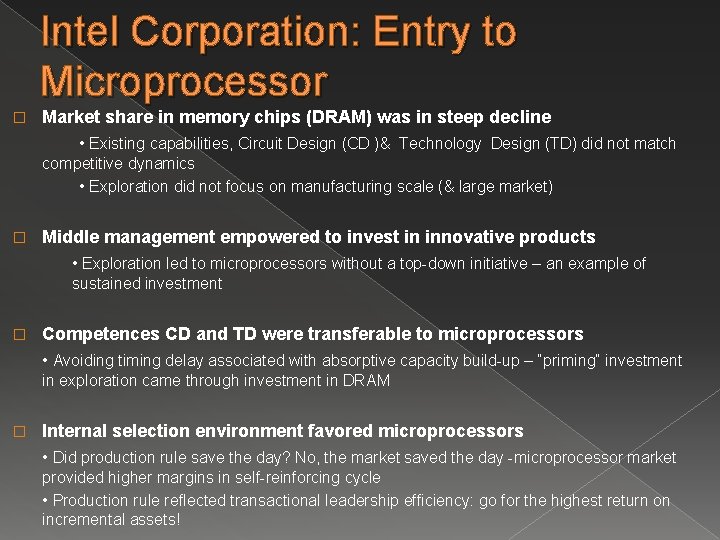 Intel Corporation: Entry to Microprocessor

□ Market share in memory chips (DRAM) was in steep decline

• Existing capabilities, Circuit Design (CD )& Technology Design (TD) did not match competitive dynamics

• Exploration did not focus on manufacturing scale (& large market)

□ Middle management empowered to invest in innovative products

• Exploration led to microprocessors without a top-down initiative – an example of sustained investment

□ Competences CD and TD were transferable to microprocessors

• Avoiding timing delay associated with absorptive capacity build-up – "priming" investment in exploration came through investment in DRAM

□ Internal selection environment favored microprocessors

• Did production rule save the day? No, the market saved the day -microprocessor market provided higher margins in self-reinforcing cycle

• Production rule reflected transactional leadership efficiency: go for the highest return on incremental assets!